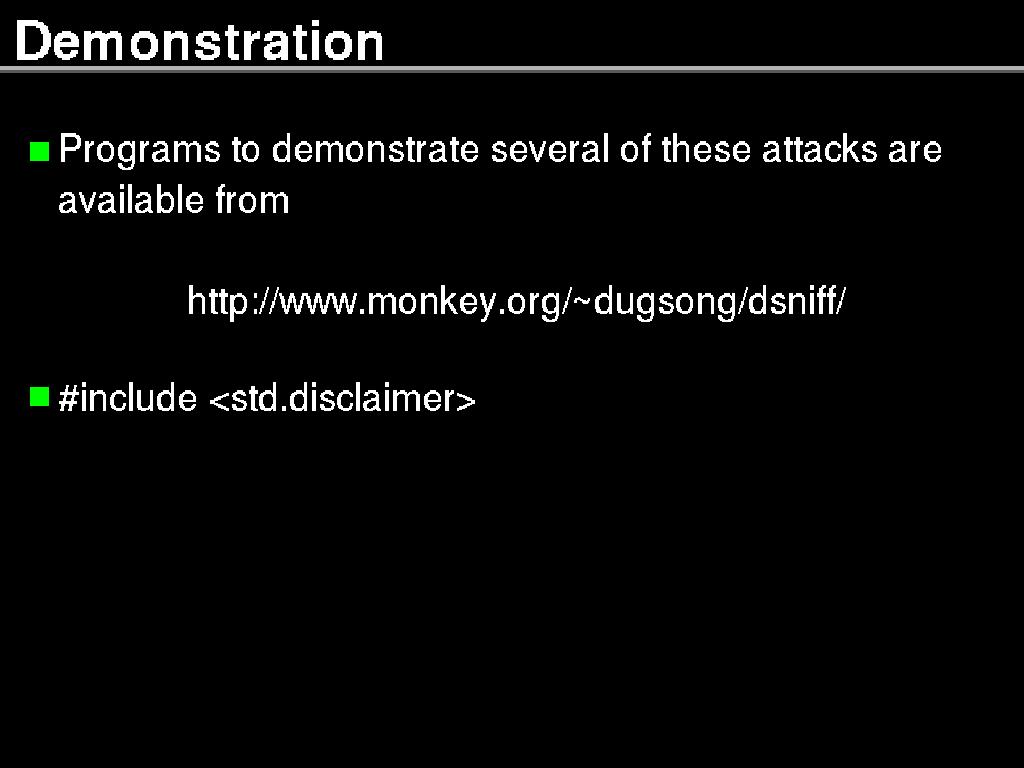 Demonstration

Programs to demonstrate several of these attacks are available from

http://www.monkey.org/~dugsong/dsniff/

#include <std.disclaimer>